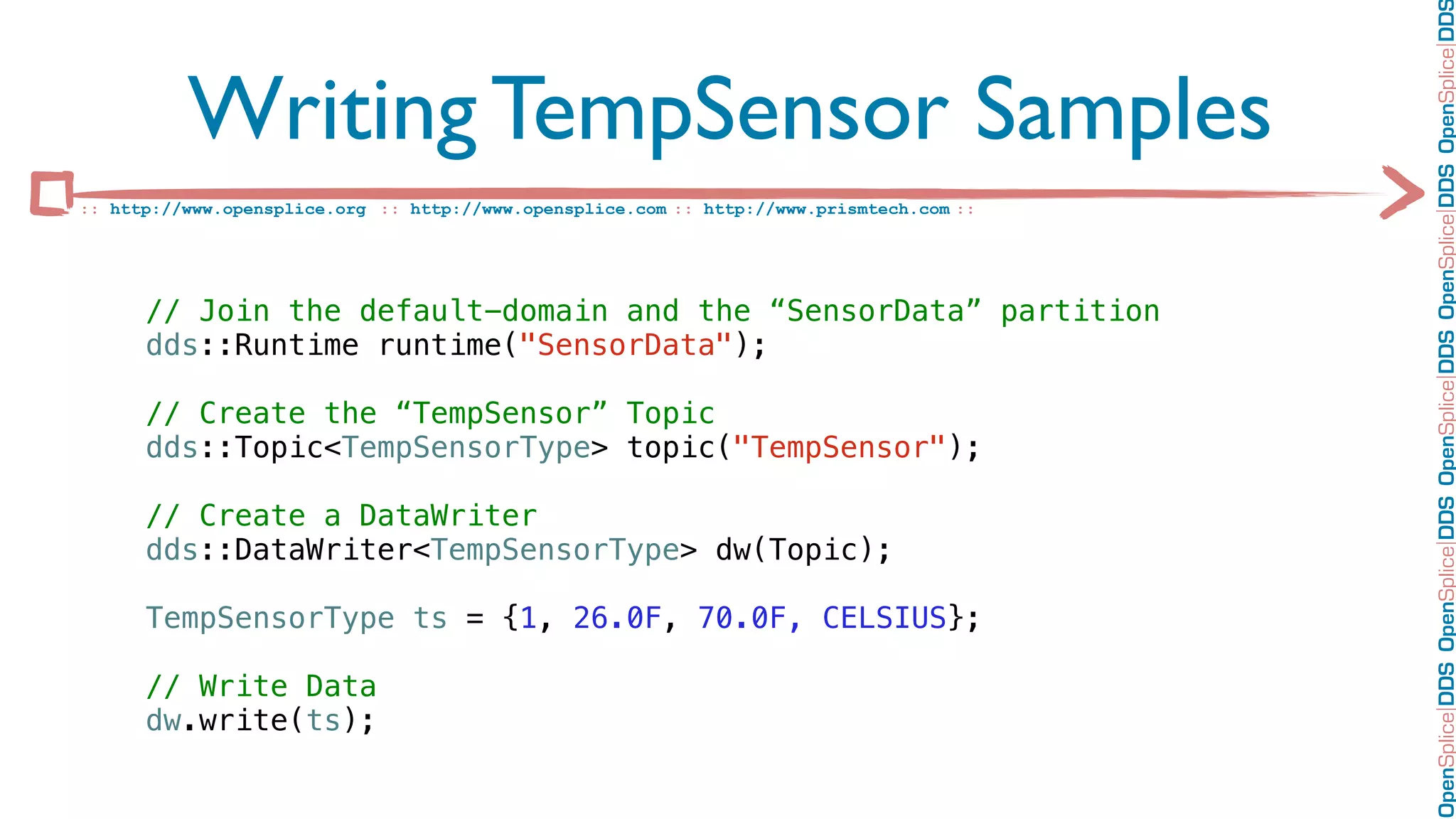 Writing TempSensor Samples

:: http://www.opensplice.org :: http://www.opensplice.com :: http://www.prismtech.com ::

// Join the default-domain and the “SensorData” partition
dds::Runtime runtime("SensorData");

// Create the “TempSensor” Topic
dds::Topic<TempSensorType> topic("TempSensor");

// Create a DataWriter
dds::DataWriter<TempSensorType> dw(Topic);

TempSensorType ts = {1, 26.0F, 70.0F, CELSIUS};

// Write Data
dw.write(ts);

OpenSplice|DDS OpenSplice|DDS OpenSplice|DDS OpenSplice|DDS OpenSplice|DDS